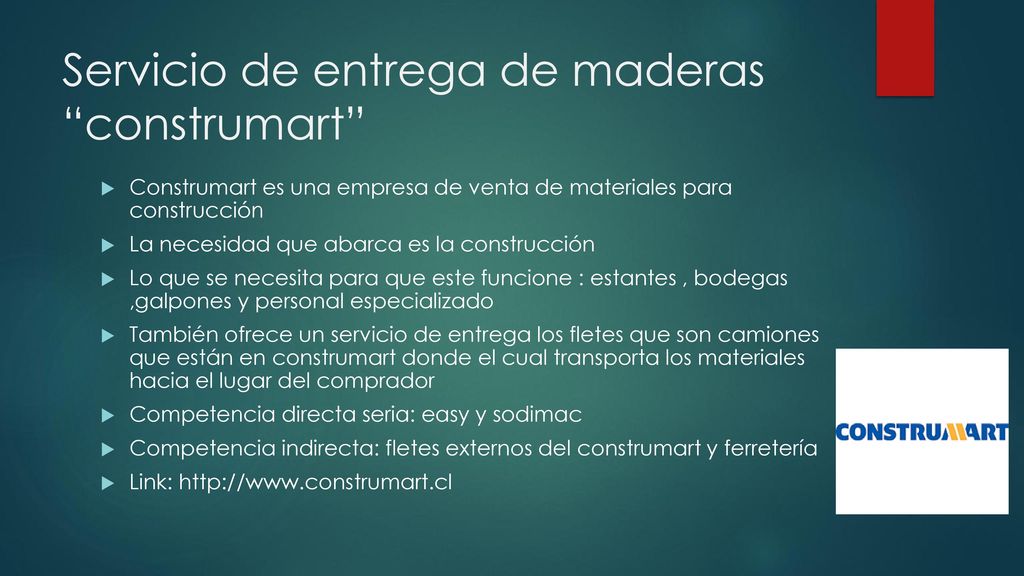 Servicio de entrega de maderas “construmart”

Construmart es una empresa de venta de materiales para construcción

La necesidad que abarca es la construcción

Lo que se necesita para que este funcione : estantes , bodegas ,galpones y personal especializado

También ofrece un servicio de entrega los fletes que son camiones que están en construmart donde el cual transporta los materiales hacia el lugar del comprador

Competencia directa seria: easy y sodimac

Competencia indirecta: fletes externos del construmart y ferretería

Link: http://www.construmart.cl

CONSTRUMART